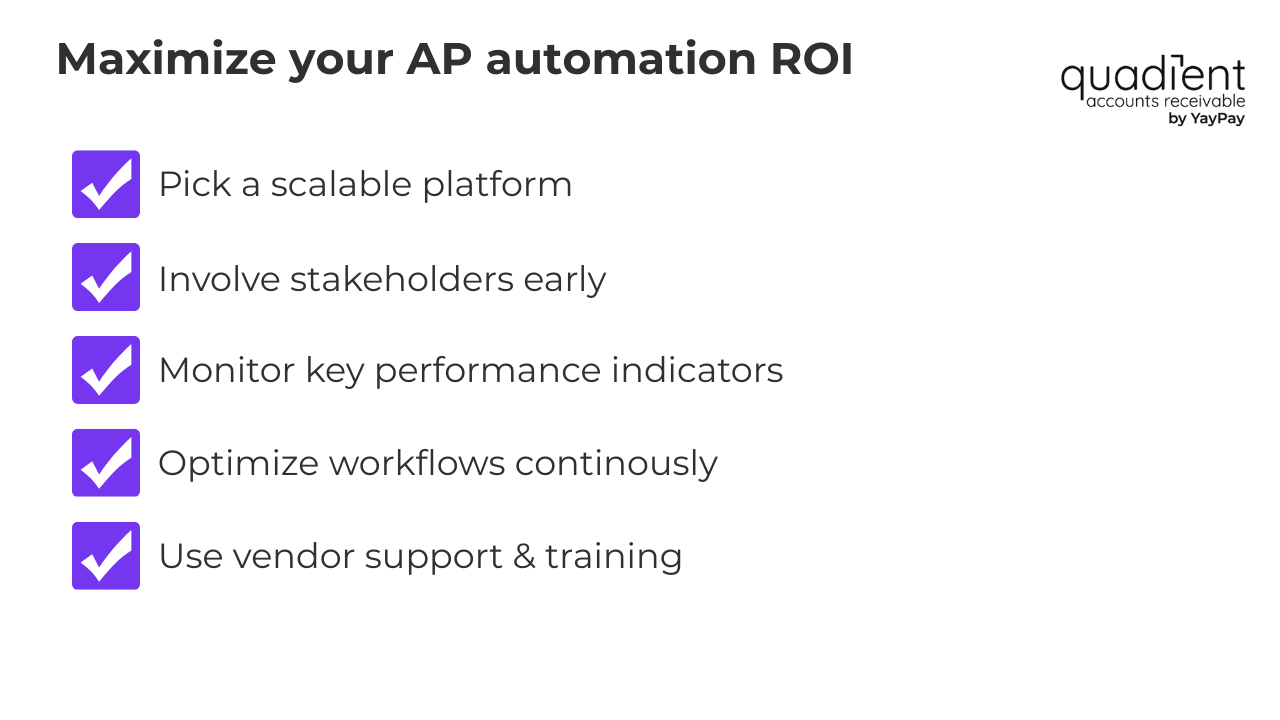 Maximize your AP automation ROI

quadient
accounts receivable
by YayPay

Pick a scalable platform

Involve stakeholders early

Monitor key performance indicators

Optimize workflows continously

Use vendor support & training